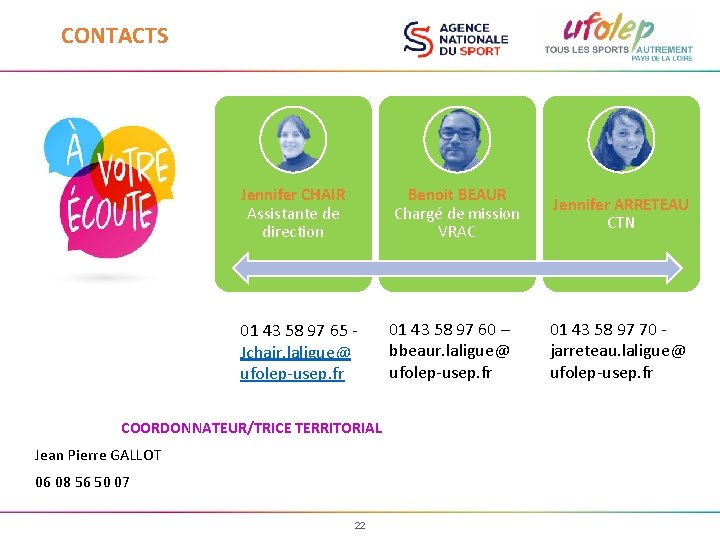 CONTACTS

AGENCE NATIONALE DU SPORT

ufolep
TOUS LES SPORTS AUTREMENT
PAYS DE LA LOIRE

À VOTRE ÉCOUTE

Jennifer CHAIR
Assistante de direction

Benoit BEAUR
Chargé de mission VRAC

Jennifer ARRETEAU
CTN

01 43 58 97 65 - Jchair.laligue@ufolep-usep.fr

01 43 58 97 60 – bbeaur.laligue@ufolep-usep.fr

01 43 58 97 70 - jarreteau.laligue@ufolep-usep.fr

COORDONNATEUR/TRICE TERRITORIAL

Jean Pierre GALLOT

06 08 56 50 07

22